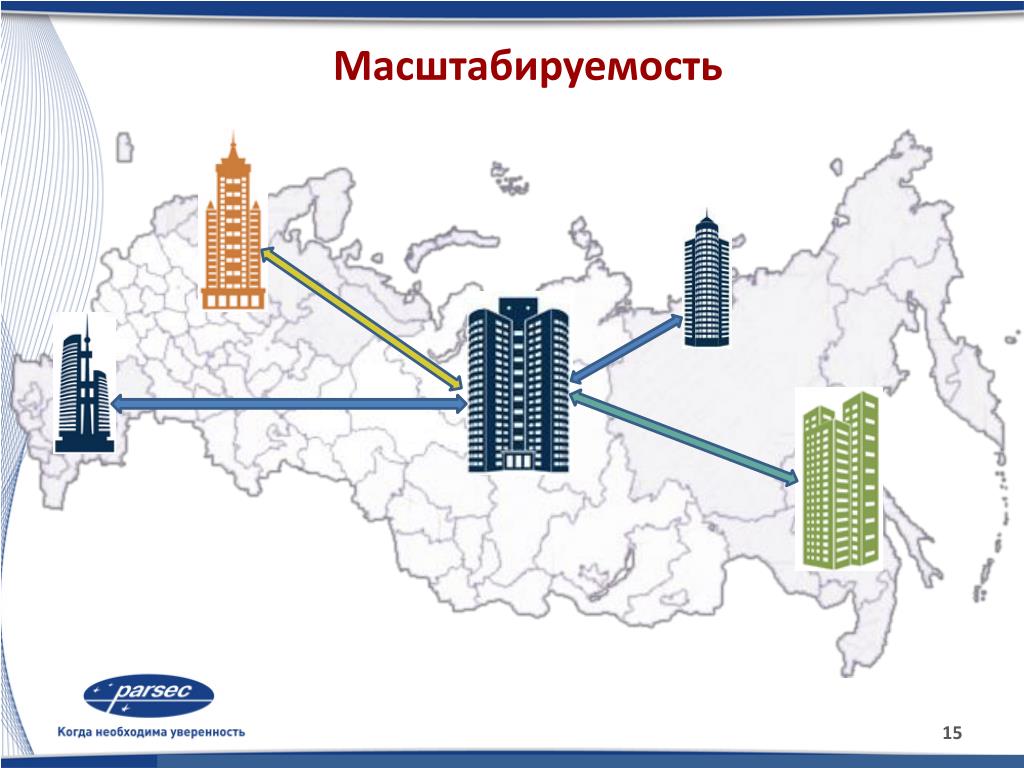 Масштабируемость

parsec

Когда необходима уверенность

15